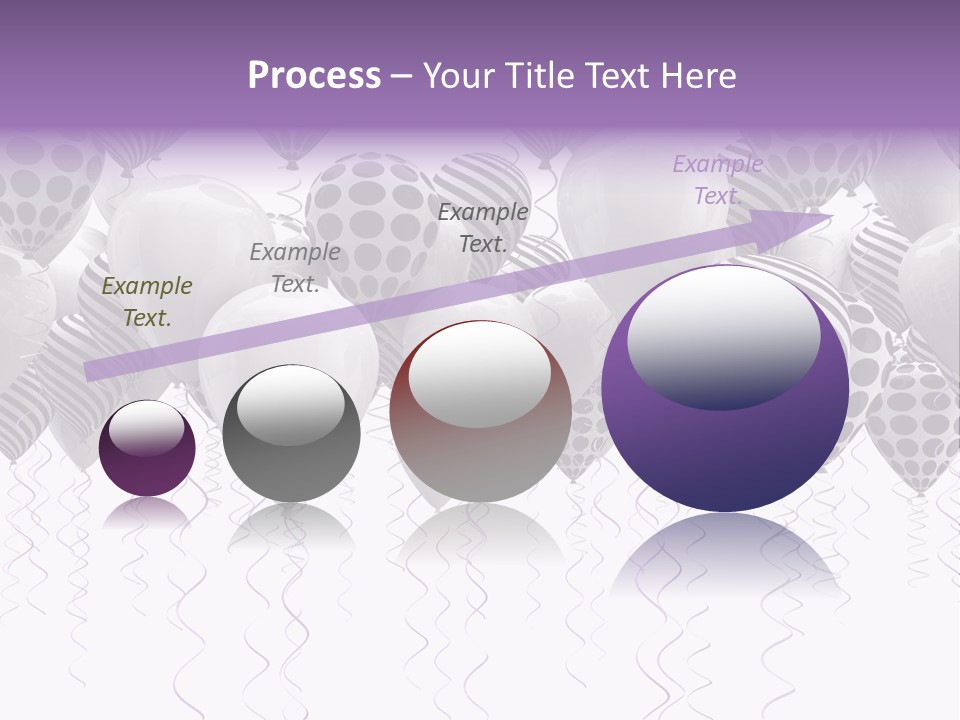 Process – Your Title Text Here

Example Text.

Example Text.

Example Text.

Example Text.